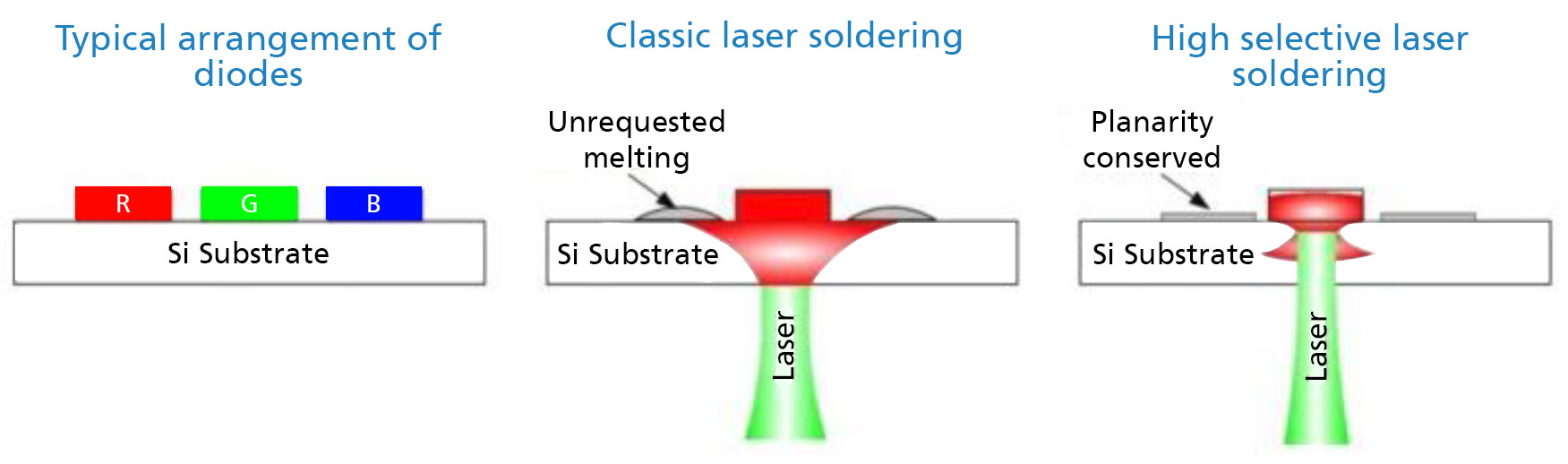 Typical arrangement of diodes

R

G

B

Si Substrate

Classic laser soldering

Unrequested melting

Si Substrate

Laser

High selective laser soldering

Planarity conserved

Si Substrate

Laser